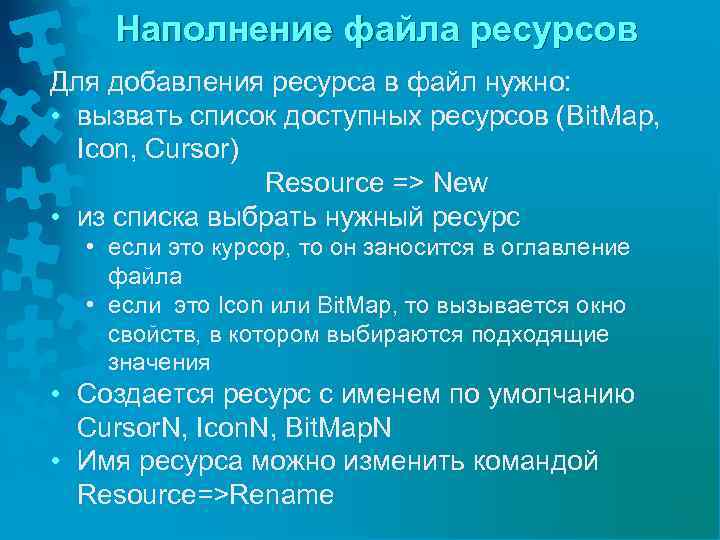 Наполнение файла ресурсов

Для добавления ресурса в файл нужно:

• вызвать список доступных ресурсов (BitMap, Icon, Cursor)

Resource => New

• из списка выбрать нужный ресурс

• если это курсор, то он заносится в оглавление файла

• если это Icon или BitMap, то вызывается окно свойств, в котором выбираются подходящие значения

• Создается ресурс с именем по умолчанию CursorN, IconN, BitMapN

• Имя ресурса можно изменить командой Resource=>Rename